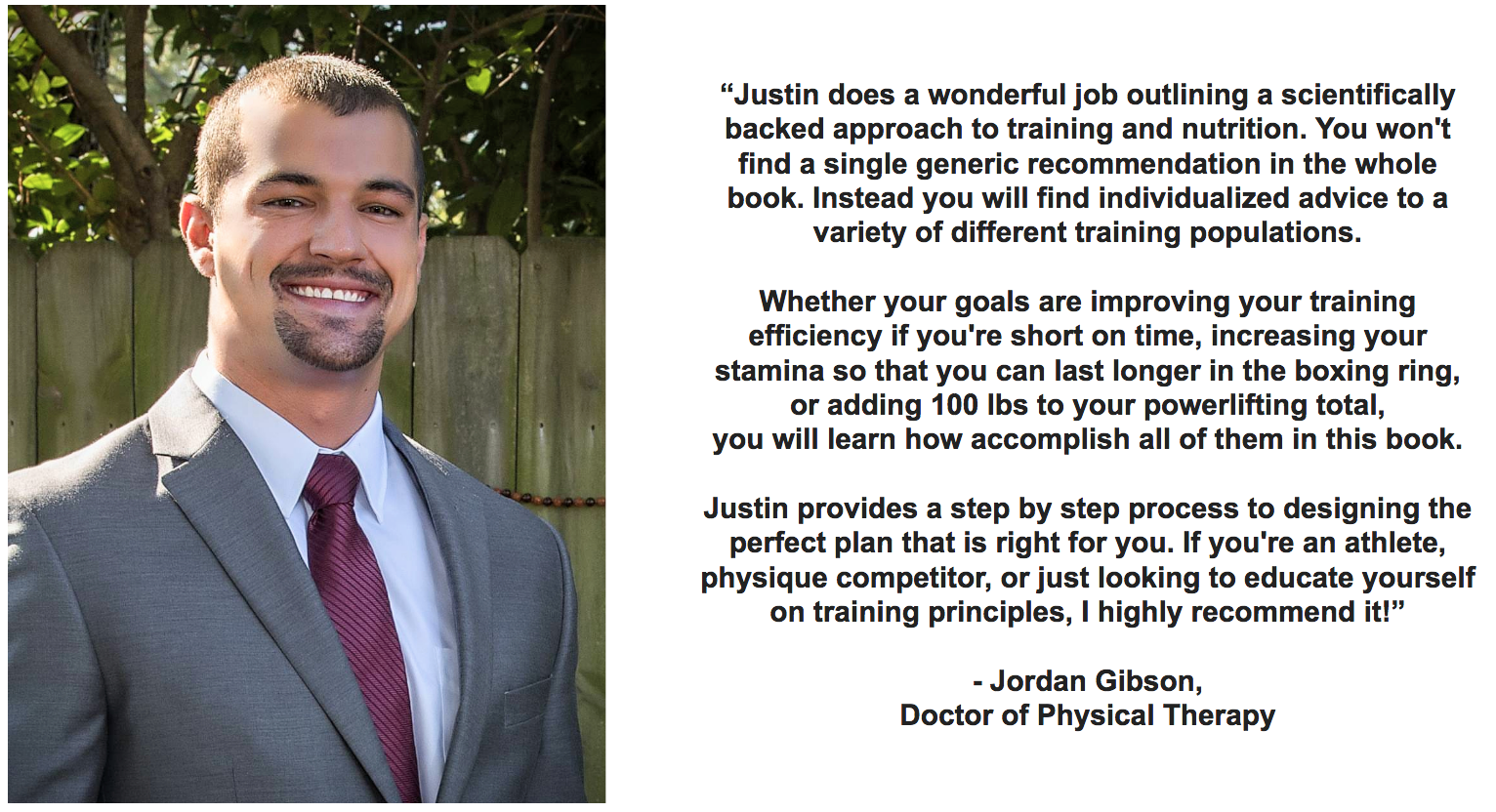 “Justin does a wonderful job outlining a scientifically backed approach to training and nutrition. You won't find a single generic recommendation in the whole book. Instead you will find individualized advice to a variety of different training populations.

Whether your goals are improving your training efficiency if you're short on time, increasing your stamina so that you can last longer in the boxing ring, or adding 100 lbs to your powerlifting total, you will learn how accomplish all of them in this book.

Justin provides a step by step process to designing the perfect plan that is right for you. If you're an athlete, physique competitor, or just looking to educate yourself on training principles, I highly recommend it!”

- Jordan Gibson,
Doctor of Physical Therapy